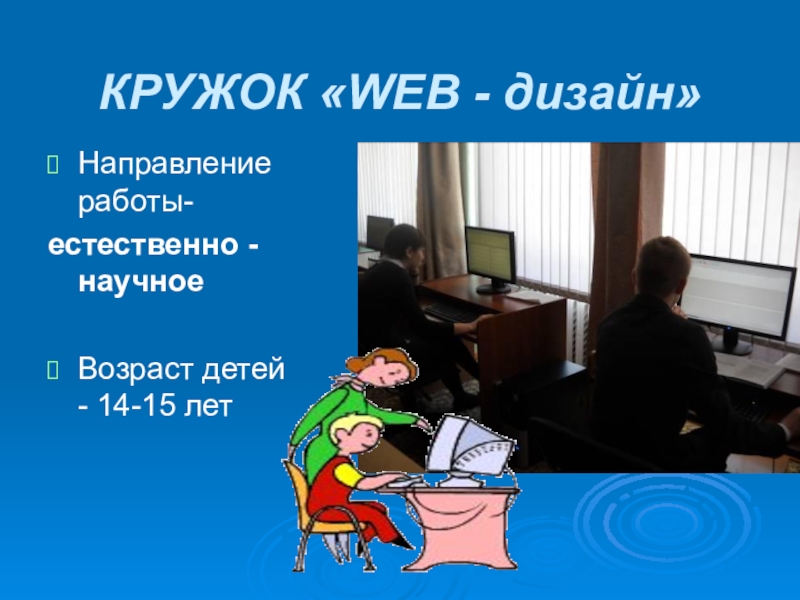 КРУЖОК «WEB - дизайн»

Направление работы-
естественно - научное

Возраст детей - 14-15 лет